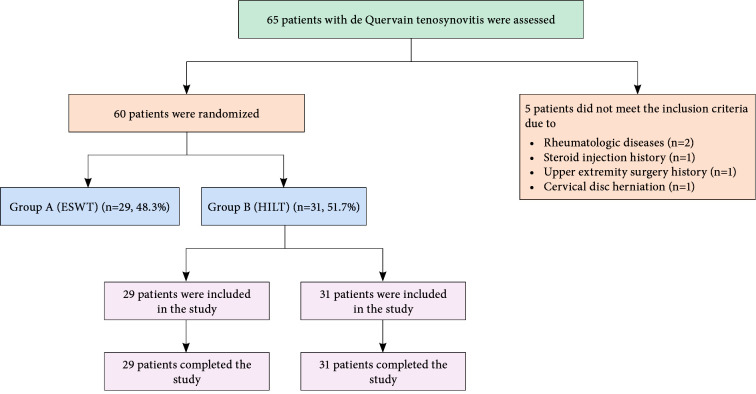 65 patients with de Quervain tenosynovitis were assessed

60 patients were randomized

5 patients did not meet the inclusion criteria due to
• Rheumatologic diseases (n=2)
• Steroid injection history (n=1)
• Upper extremity surgery history (n=1)
• Cervical disc herniation (n=1)

Group A (ESWT) (n=29, 48.3%)

Group B (HILT) (n=31, 51.7%)

29 patients were included in the study

31 patients were included in the study

29 patients completed the study

31 patients completed the study